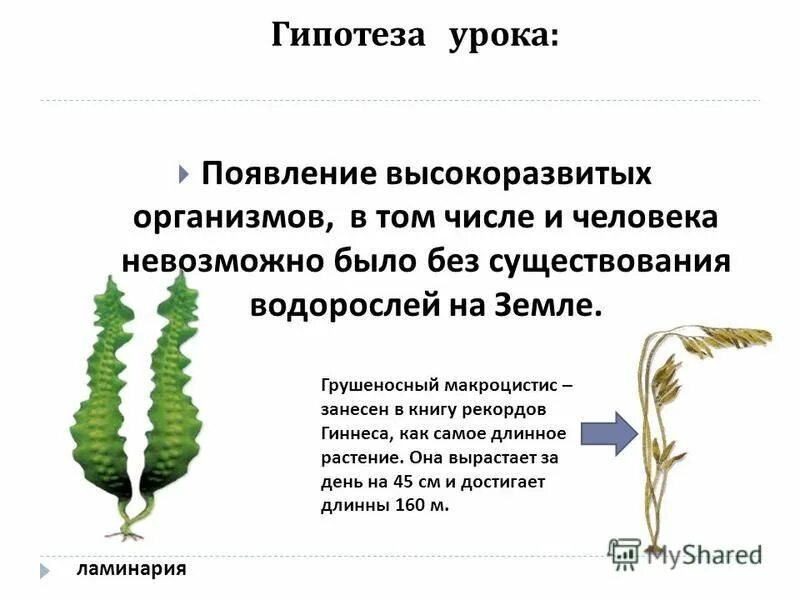 Гипотеза урока:

Появление высокоразвитых организмов, в том числе и человека невозможно было без существования водорослей на Земле.

Грушеносный макроцистис – занесен в книгу рекордов Гиннеса, как самое длинное растение. Она вырастает за день на 45 см и достигает длинны 160 м.

ламинария

MyShared